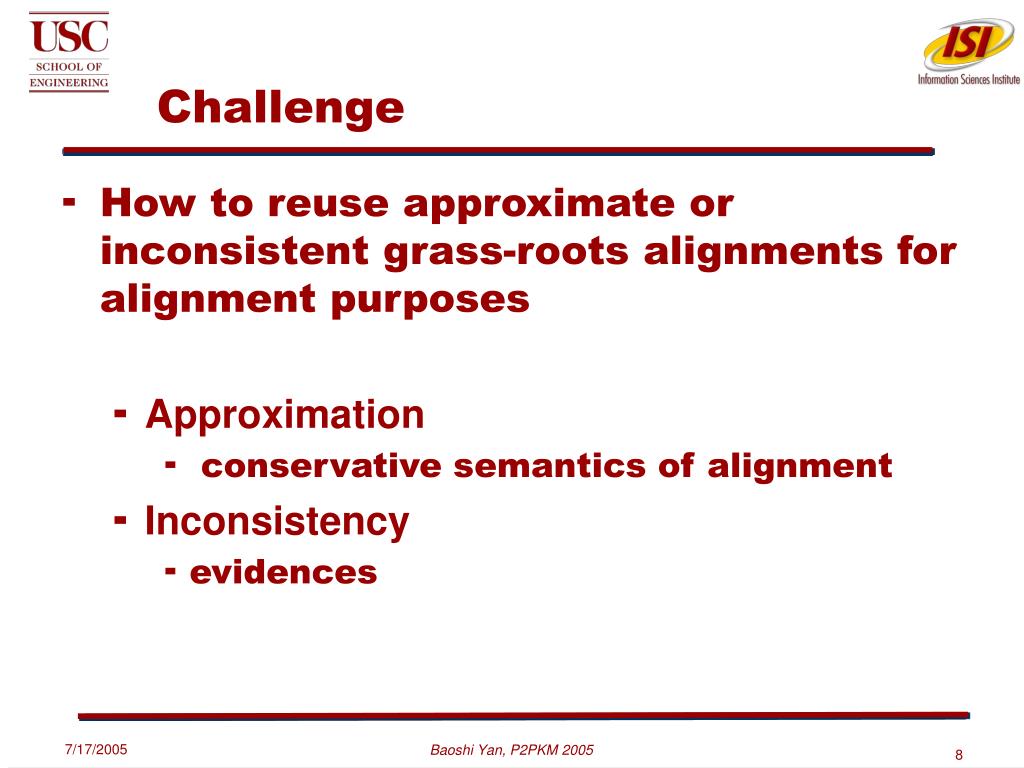 USC
SCHOOL OF
ENGINEERING

ISI
Information Sciences Institute

Challenge

- How to reuse approximate or inconsistent grass-roots alignments for alignment purposes

- Approximation
- conservative semantics of alignment
- Inconsistency
- evidences

7/17/2005

Baoshi Yan, P2PKM 2005

8